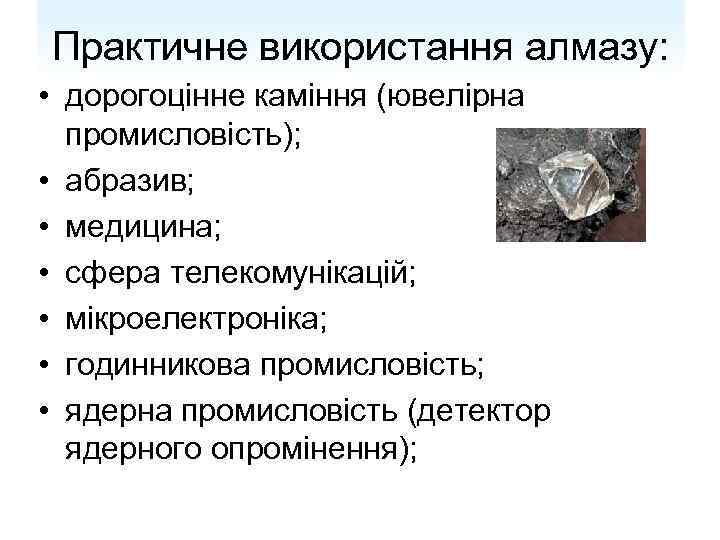 Практичне використання алмазу:

• дорогоцінне каміння (ювелірна промисловість);
• абразив;
• медицина;
• сфера телекомунікацій;
• мікроелектроніка;
• годинникова промисловість;
• ядерна промисловість (детектор ядерного опромінення);